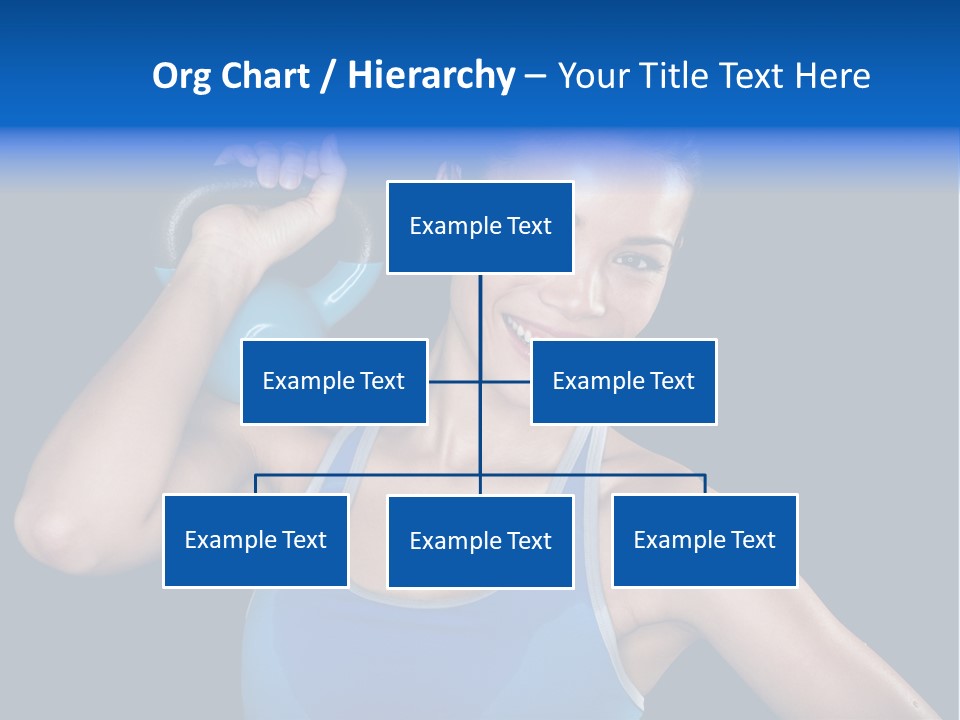 Org Chart / Hierarchy – Your Title Text Here

Example Text

Example Text

Example Text

Example Text

Example Text

Example Text